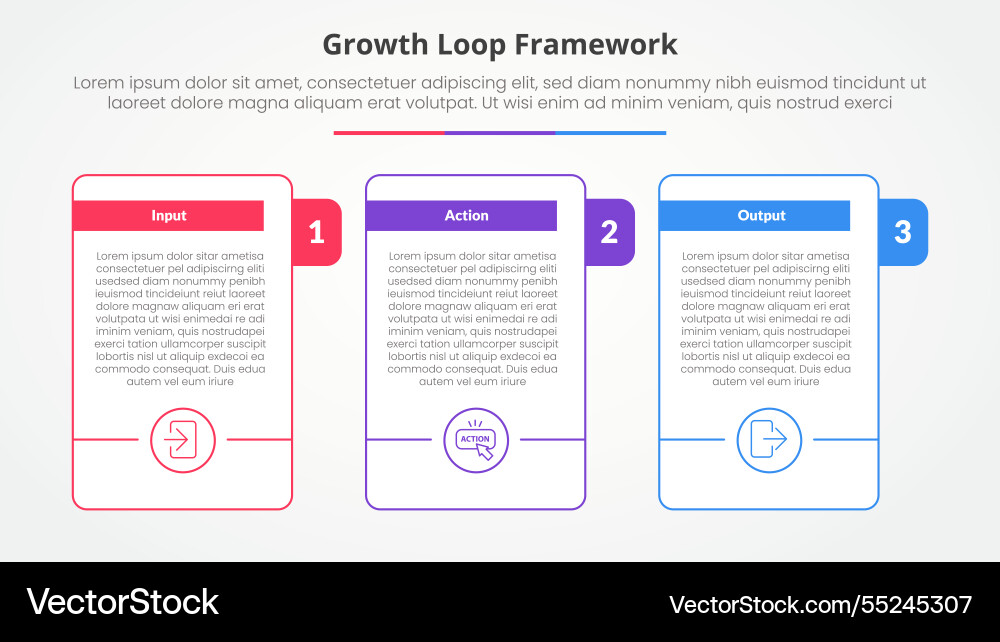 Growth Loop Framework

Lorem ipsum dolor sit amet, consectetuer adipiscing elit, sed diam nonummy nibh euismod tincidunt ut laoreet dolore magna aliquam erat volutpat. Ut wisi enim ad minim veniam, quis nostrud exerci

Input

1

Lorem ipsum dolor sitar ametisa consectetuer pel adipiscirng eliti usedsed diam nonummy penibh ieuismod tincideiunt reiut laoreet dolore magnaw aliquam eri erat volutpata ut wisi enimedai re adi iminim veniam, quis nostrudapei exerci tation ullamcorper suscipit lobortis nisl ut aliquip exdecoi ea commodo consequat. Duis edua autem vel eum iriure

Action

2

Lorem ipsum dolor sitar ametisa consectetuer pel adipiscirng eliti usedsed diam nonummy penibh ieuismod tincideiunt reiut laoreet dolore magnaw aliquam eri erat volutpata ut wisi enimedai re adi iminim veniam, quis nostrudapei exerci tation ullamcorper suscipit lobortis nisl ut aliquip exdecoi ea commodo consequat. Duis edua autem vel eum iriure

ACTION

Output

3

Lorem ipsum dolor sitar ametisa consectetuer pel adipiscirng eliti usedsed diam nonummy penibh ieuismod tincideiunt reiut laoreet dolore magnaw aliquam eri erat volutpata ut wisi enimedai re adi iminim veniam, quis nostrudapei exerci tation ullamcorper suscipit lobortis nisl ut aliquip exdecoi ea commodo consequat. Duis edua autem vel eum iriure

VectorStock

VectorStock.com/55245307